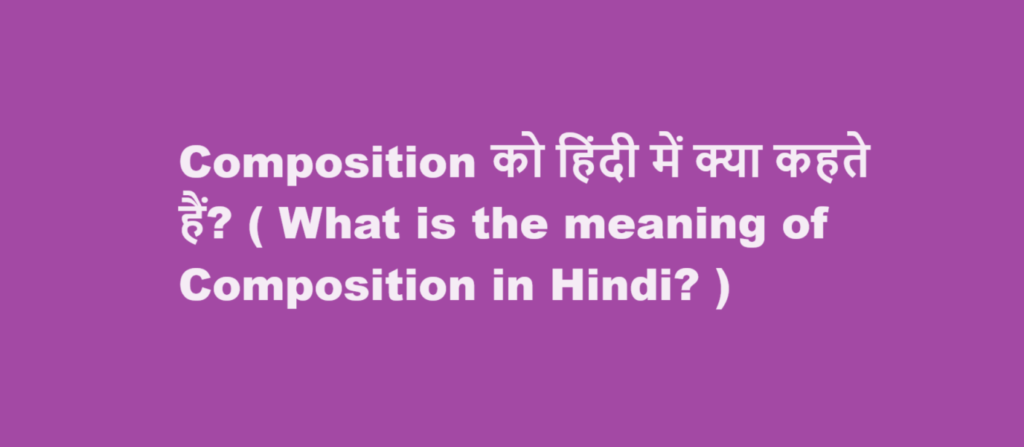 Composition को हिंदी में क्या कहते हैं? ( What is the meaning of Composition in Hindi? )